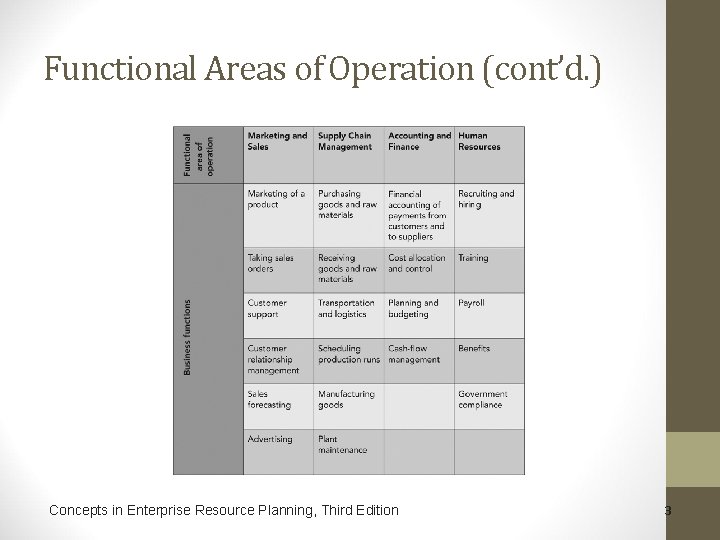 Functional Areas of Operation (cont'd.)

| Functional area of operation | Marketing and Sales | Supply Chain Management | Accounting and Finance | Human Resources |
|---|---|---|---|---|
| Business functions | Marketing of a product | Purchasing goods and raw materials | Financial accounting of payments from customers and to suppliers | Recruiting and hiring |
| | Taking sales orders | Receiving goods and raw materials | Cost allocation and control | Training |
| | Customer support | Transportation and logistics | Planning and budgeting | Payroll |
| | Customer relationship management | Scheduling production runs | Cash-flow management | Benefits |
| | Sales forecasting | Manufacturing goods | | Government compliance |
| | Advertising | Plant maintenance | | |

Concepts in Enterprise Resource Planning, Third Edition

3